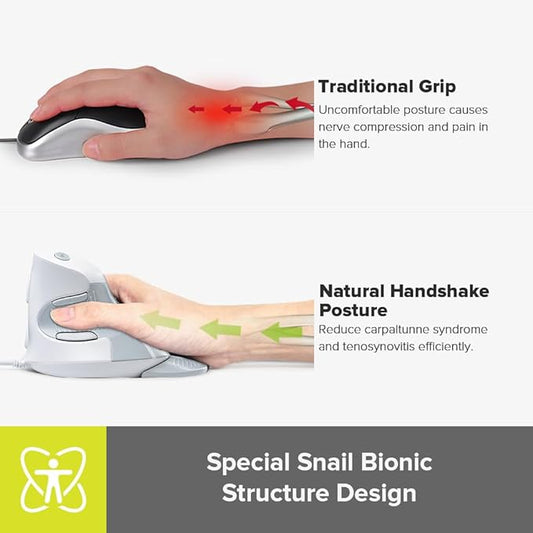 Traditional Grip
Uncomfortable posture causes nerve compression and pain in the hand.

Natural Handshake Posture
Reduce carpaltunne syndrome and tenosynovitis efficiently.

Special Snail Bionic Structure Design